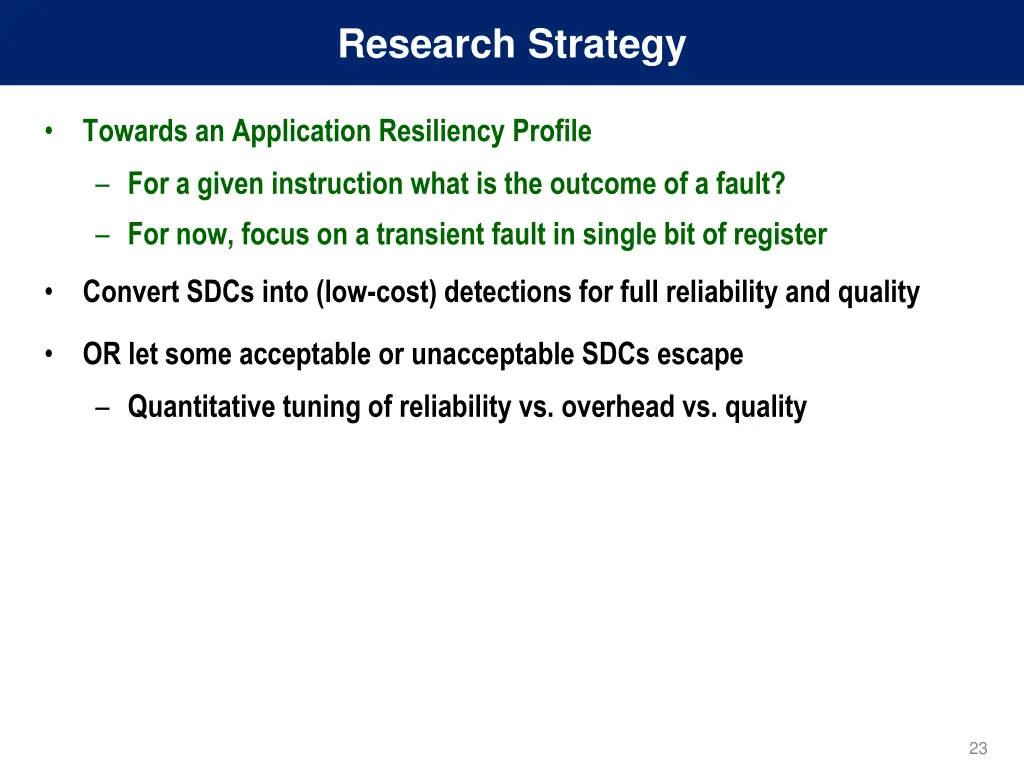 Research Strategy

• Towards an Application Resiliency Profile
– For a given instruction what is the outcome of a fault?
– For now, focus on a transient fault in single bit of register

• Convert SDCs into (low-cost) detections for full reliability and quality

• OR let some acceptable or unacceptable SDCs escape
– Quantitative tuning of reliability vs. overhead vs. quality

23